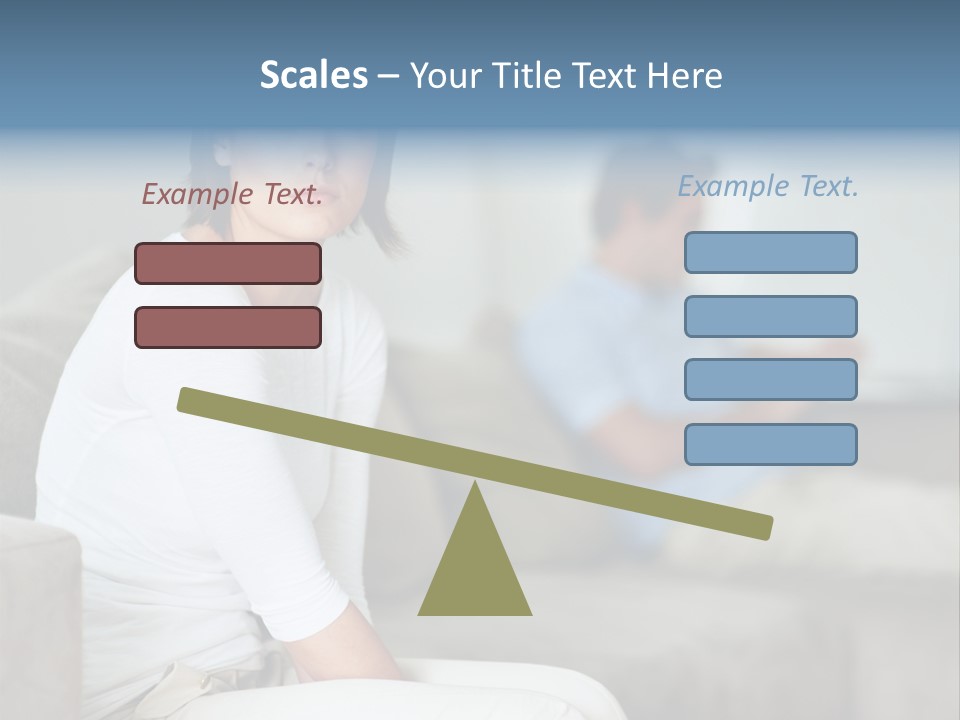 Scales – Your Title Text Here

Example Text.

Example Text.